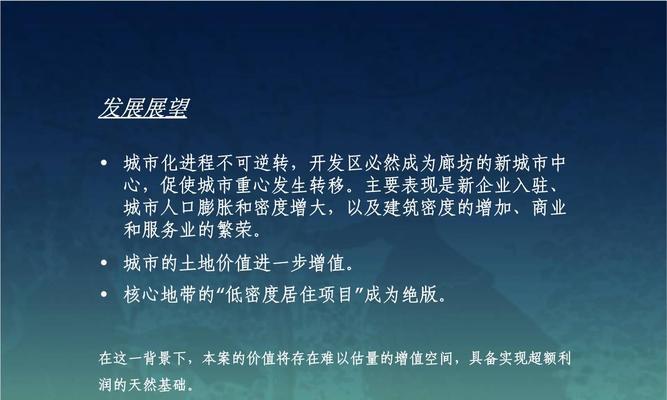 发展展望

• 城市化进程不可逆转，开发区必然成为廊坊的新城市中心，促使城市重心发生转移。主要表现是新企业入驻、城市人口膨胀和密度增大，以及建筑密度的增加、商业和服务业的繁荣。

• 城市的土地价值进一步增值。

• 核心地带的“低密度居住项目”成为绝版。

在这一背景下，本案的价值将存在难以估量的增值空间，具备实现超额利润的天然基础。